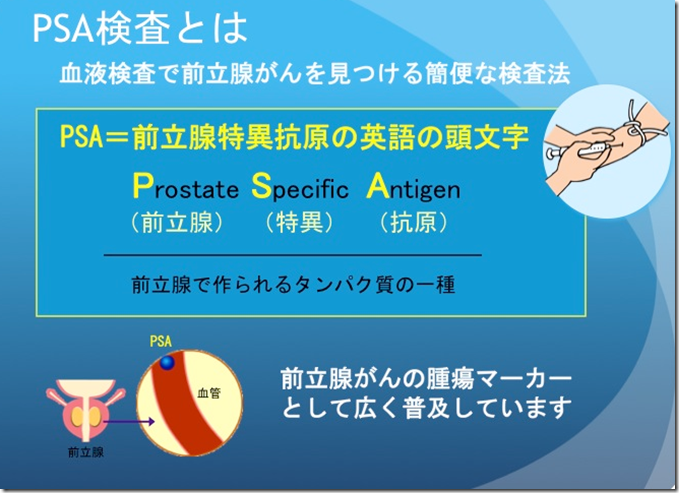 PSA検査とは

血液検査で前立腺がんを見つける簡便な検査法

PSA＝前立腺特異抗原の英語の頭文字

Prostate Specific Antigen
（前立腺） （特異） （抗原）

前立腺で作られるタンパク質の一種

PSA

血管

前立腺

前立腺がんの腫瘍マーカーとして広く普及しています